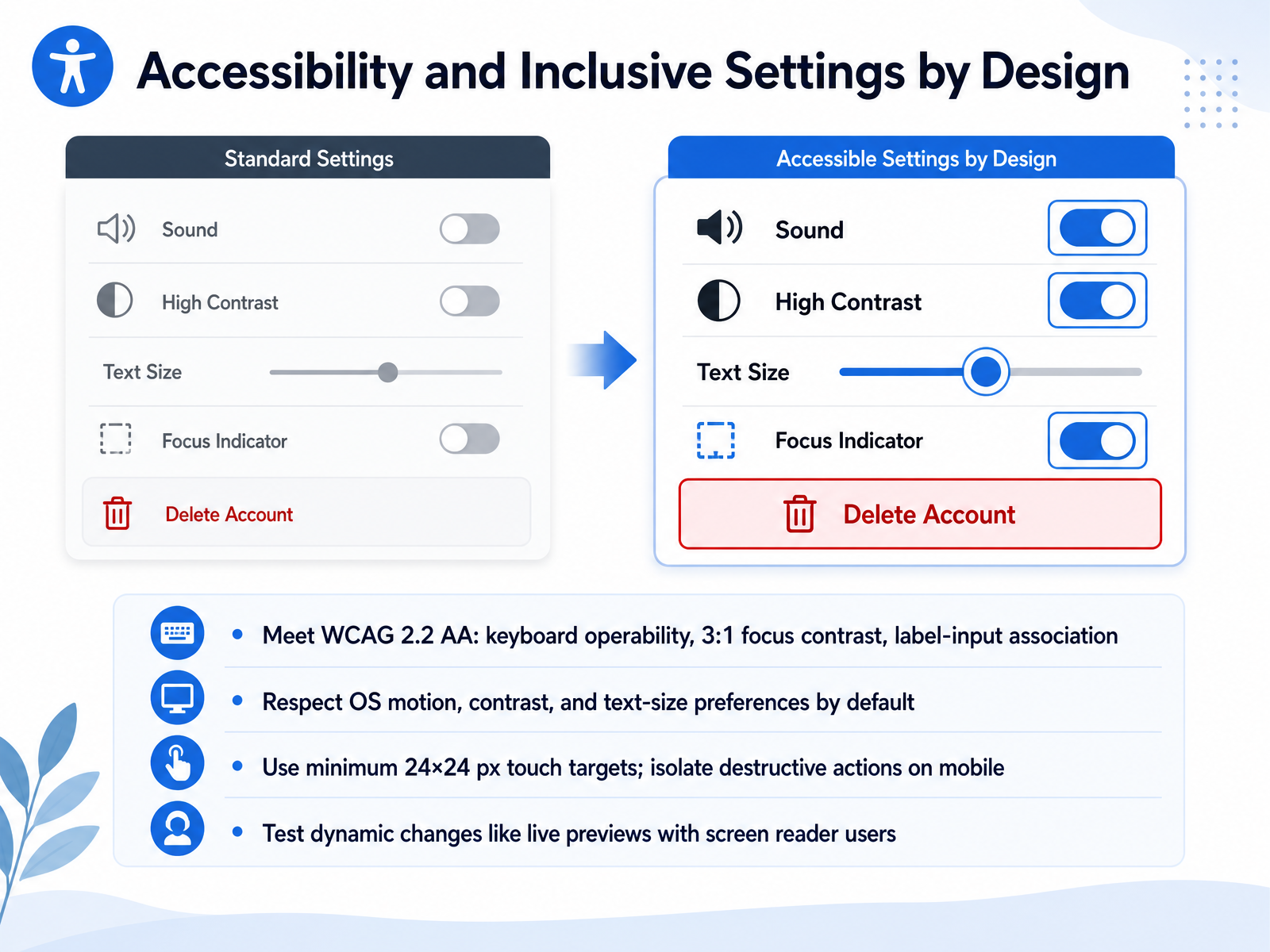 Accessibility and Inclusive Settings by Design

Standard Settings

Sound

High Contrast

Text Size

Focus Indicator

Delete Account

Accessible Settings by Design

Sound

High Contrast

Text Size

Focus Indicator

Delete Account

• Meet WCAG 2.2 AA: keyboard operability, 3:1 focus contrast, label-input association

• Respect OS motion, contrast, and text-size preferences by default

• Use minimum 24×24 px touch targets; isolate destructive actions on mobile

• Test dynamic changes like live previews with screen reader users